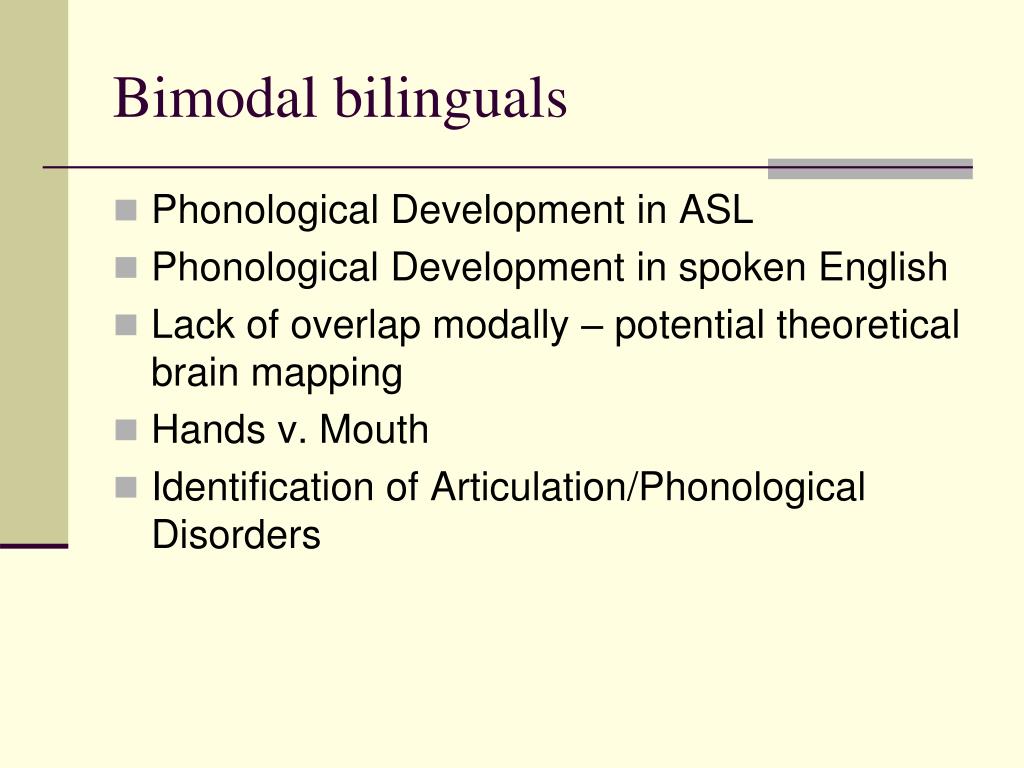 Bimodal bilinguals

- Phonological Development in ASL
- Phonological Development in spoken English
- Lack of overlap modally – potential theoretical brain mapping
- Hands v. Mouth
- Identification of Articulation/Phonological Disorders